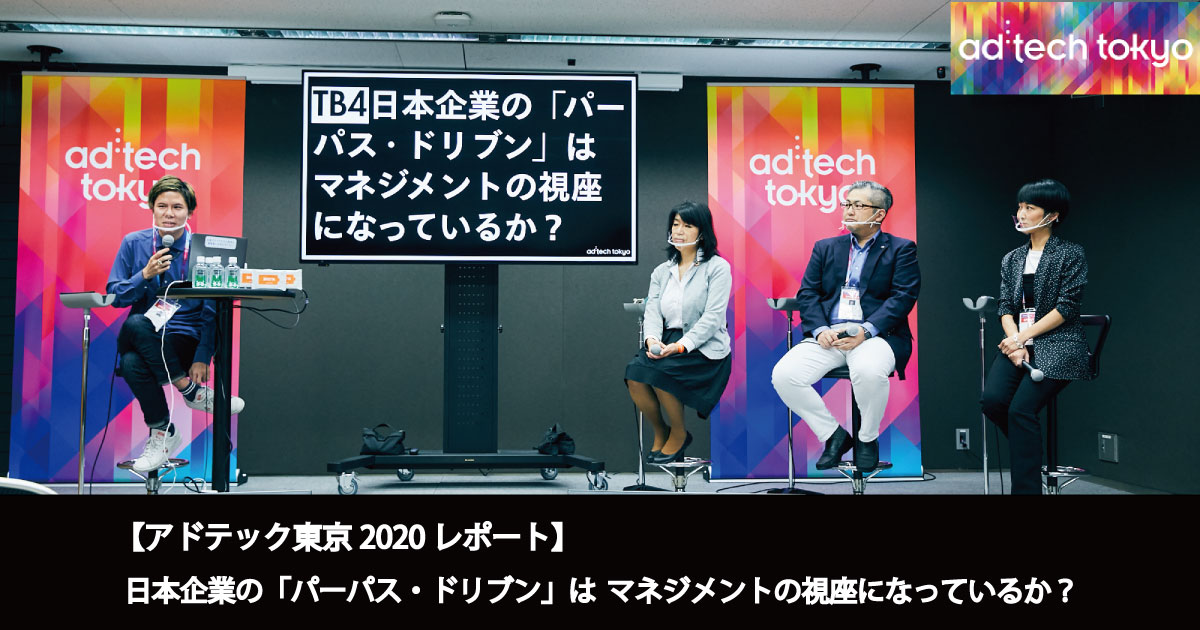 ad:tech tokyo

ad:tech tokyo

TB4 日本企業の「パーパス・ドリブン」はマネジメントの視座になっているか？

ad:tech tokyo

ad:tech tokyo

【アドテック東京 2020 レポート】

日本企業の「パーパス・ドリブン」は マネジメントの視座になっているか？